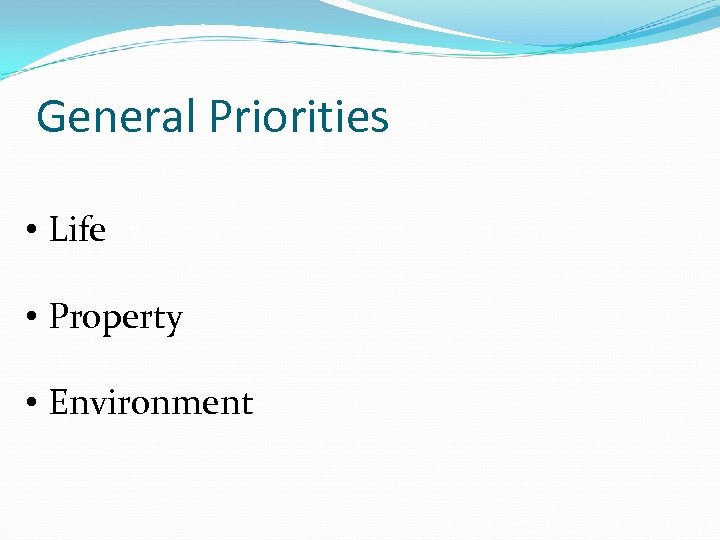 General Priorities

• Life

• Property

• Environment